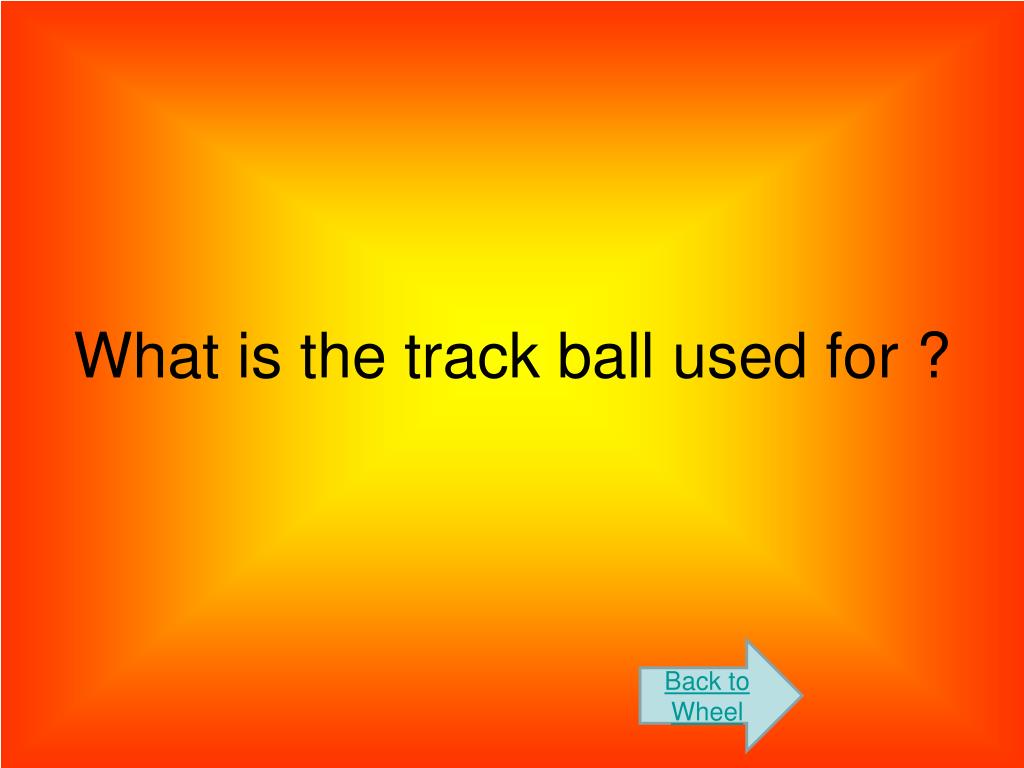 What is the track ball used for ?

Back to Wheel